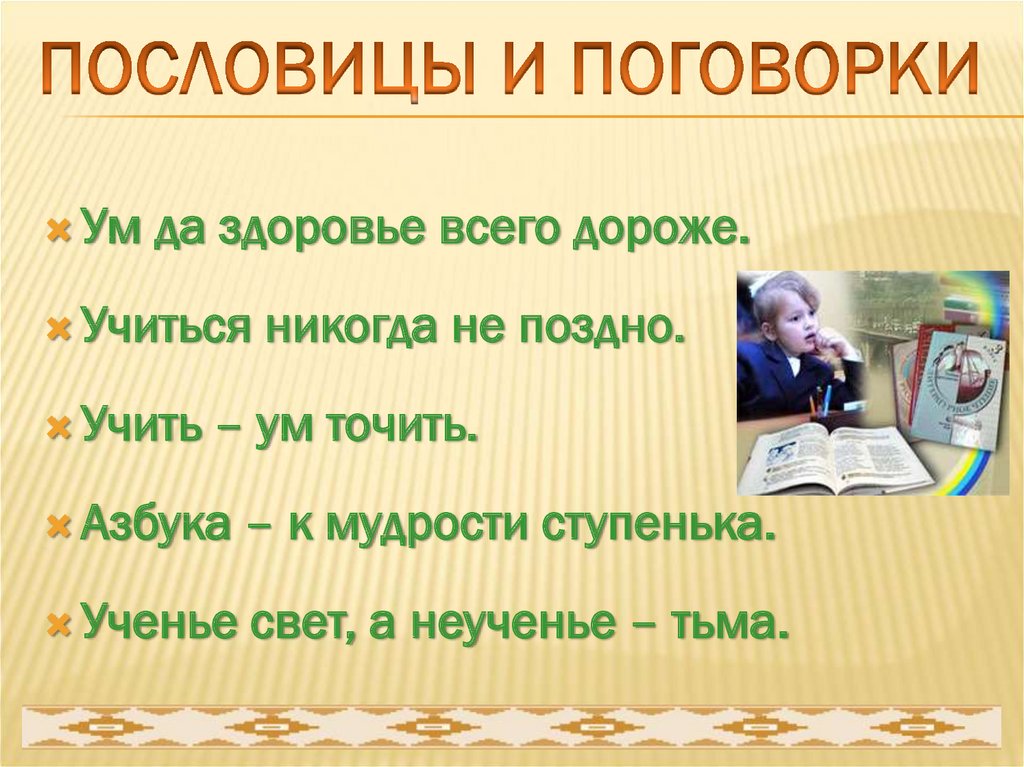 ПОСЛОВИЦЫ И ПОГОВОРКИ

Ум да здоровье всего дороже.

Учиться никогда не поздно.

Учить – ум точить.

Азбука – к мудрости ступенька.

Ученье свет, а неученье – тьма.